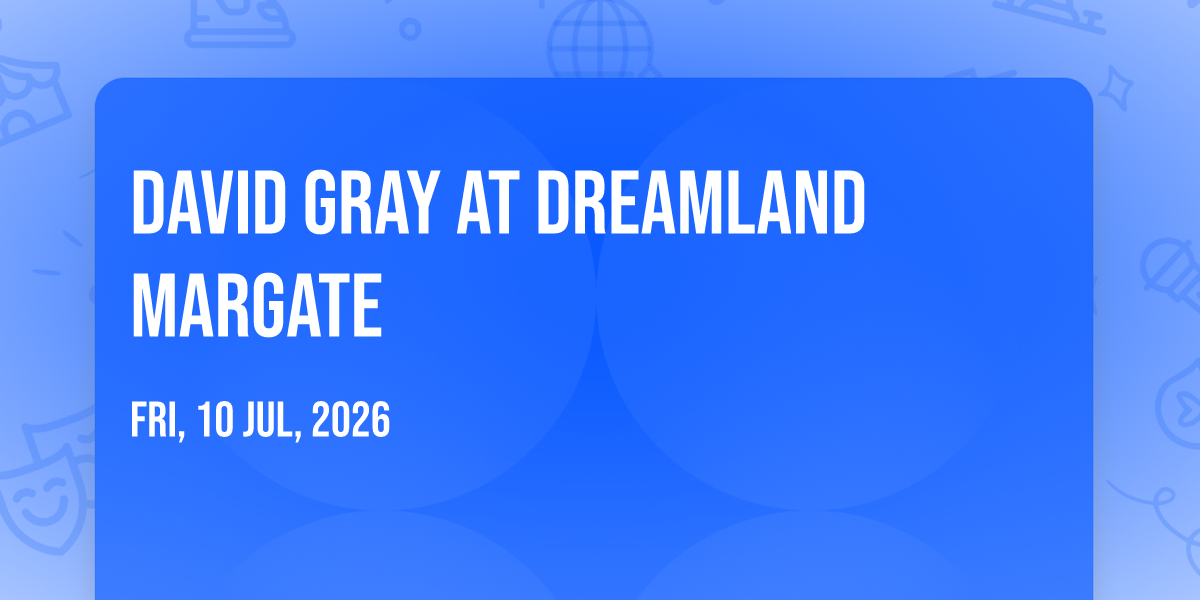 DAVID GRAY AT DREAMLAND MARGATE

FRI, 10 JUL, 2026